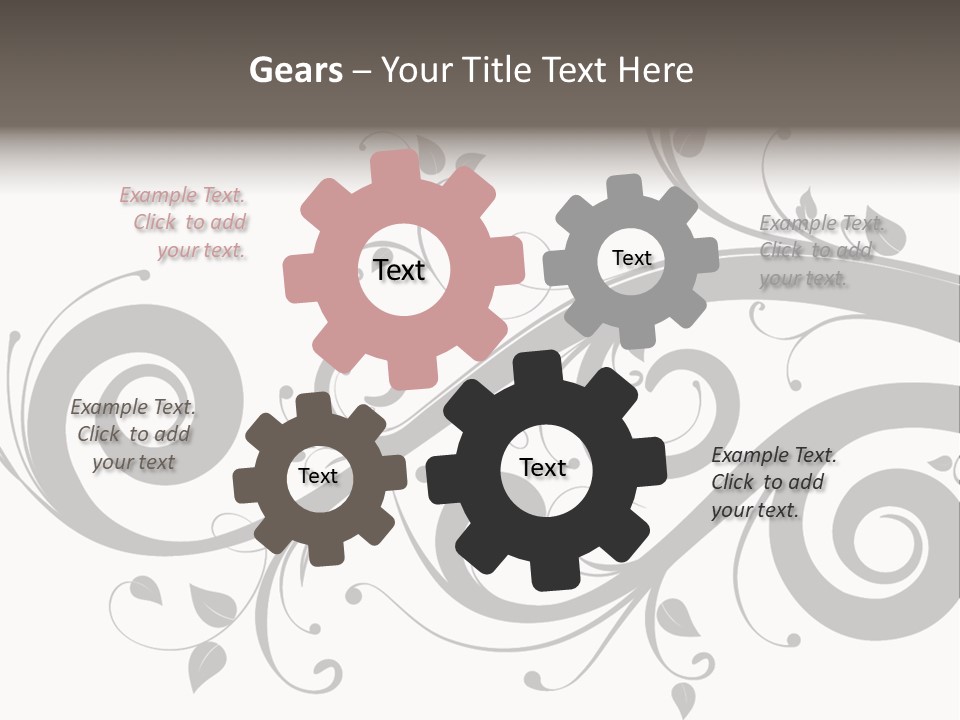 Gears – Your Title Text Here

Example Text. Click to add your text.

Text

Text

Example Text. Click to add your text.

Example Text. Click to add your text

Text

Text

Example Text. Click to add your text.